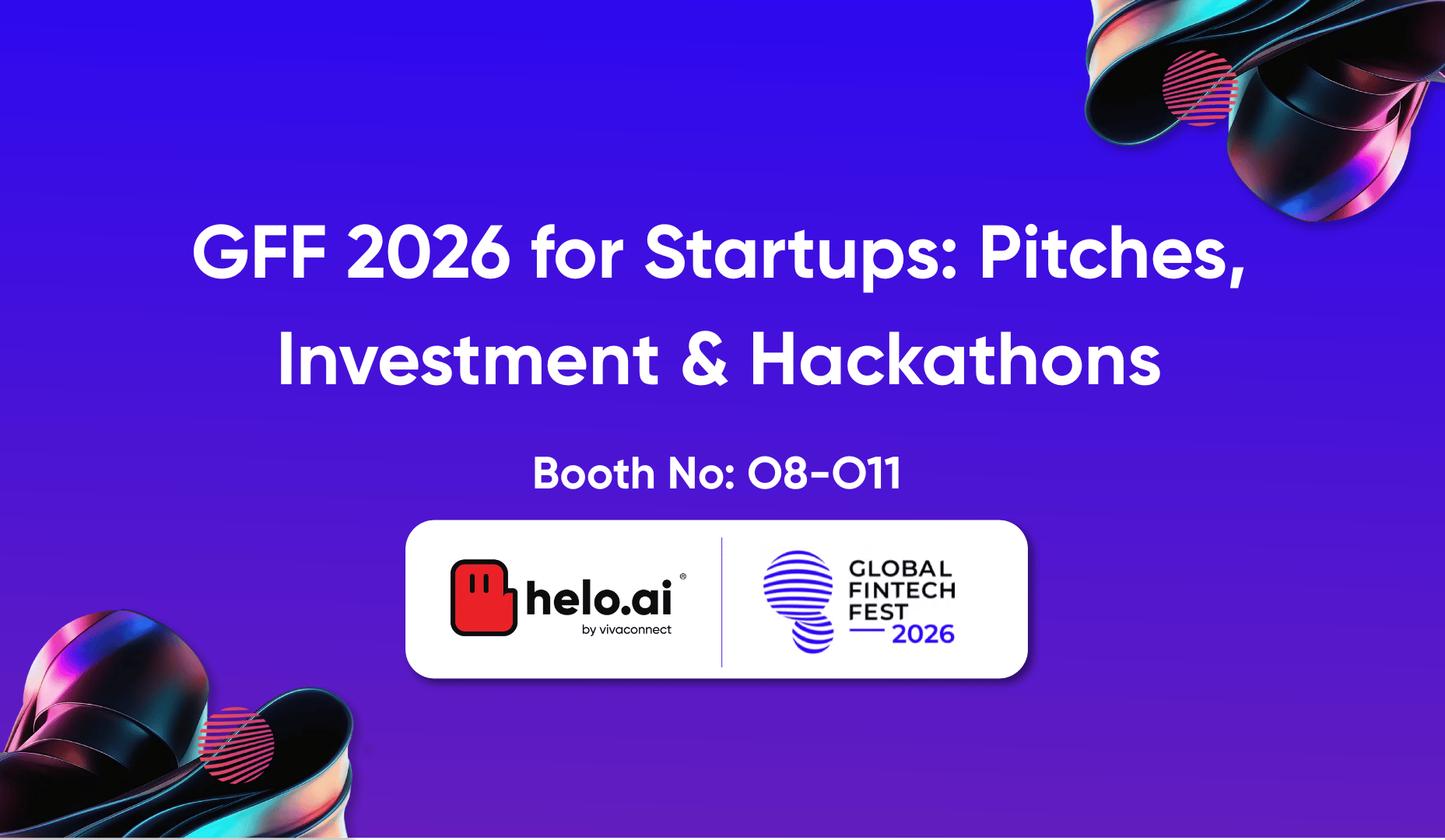 GFF 2026 for Startups: Pitches, Investment & Hackathons

Booth No: O8-O11

helo.ai®
by vivaconnect

GLOBAL FINTECH FEST 2026